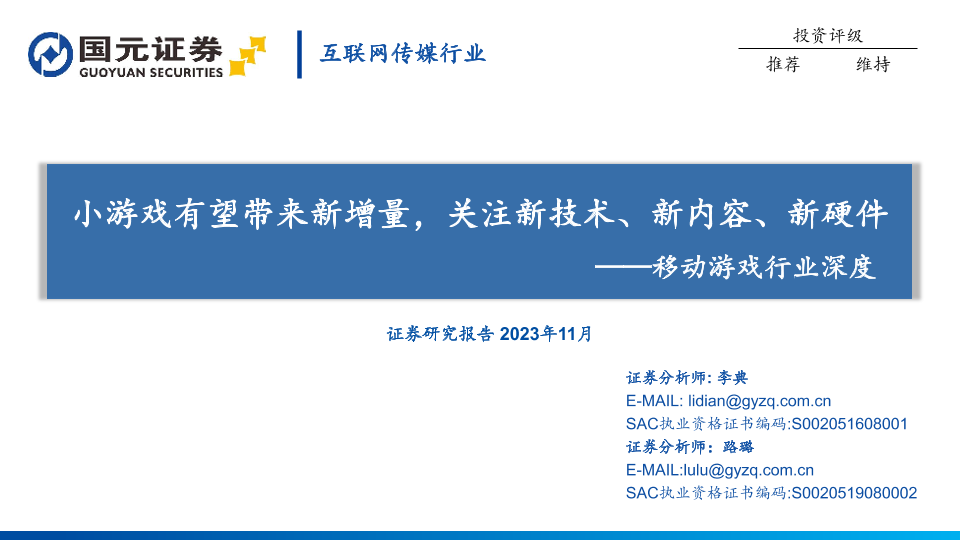 国元证券
GUOYUAN SECURITIES

互联网传媒行业

投资评级

推荐 维持

小游戏有望带来新增量，关注新技术、新内容、新硬件

——移动游戏行业深度

证券研究报告 2023年11月

证券分析师：李典
E-MAIL: lidian@gyzq.com.cn
SAC执业资格证书编码:S002051608001
证券分析师：路璐
E-MAIL:lulu@gyzq.com.cn
SAC执业资格证书编码:S0020519080002